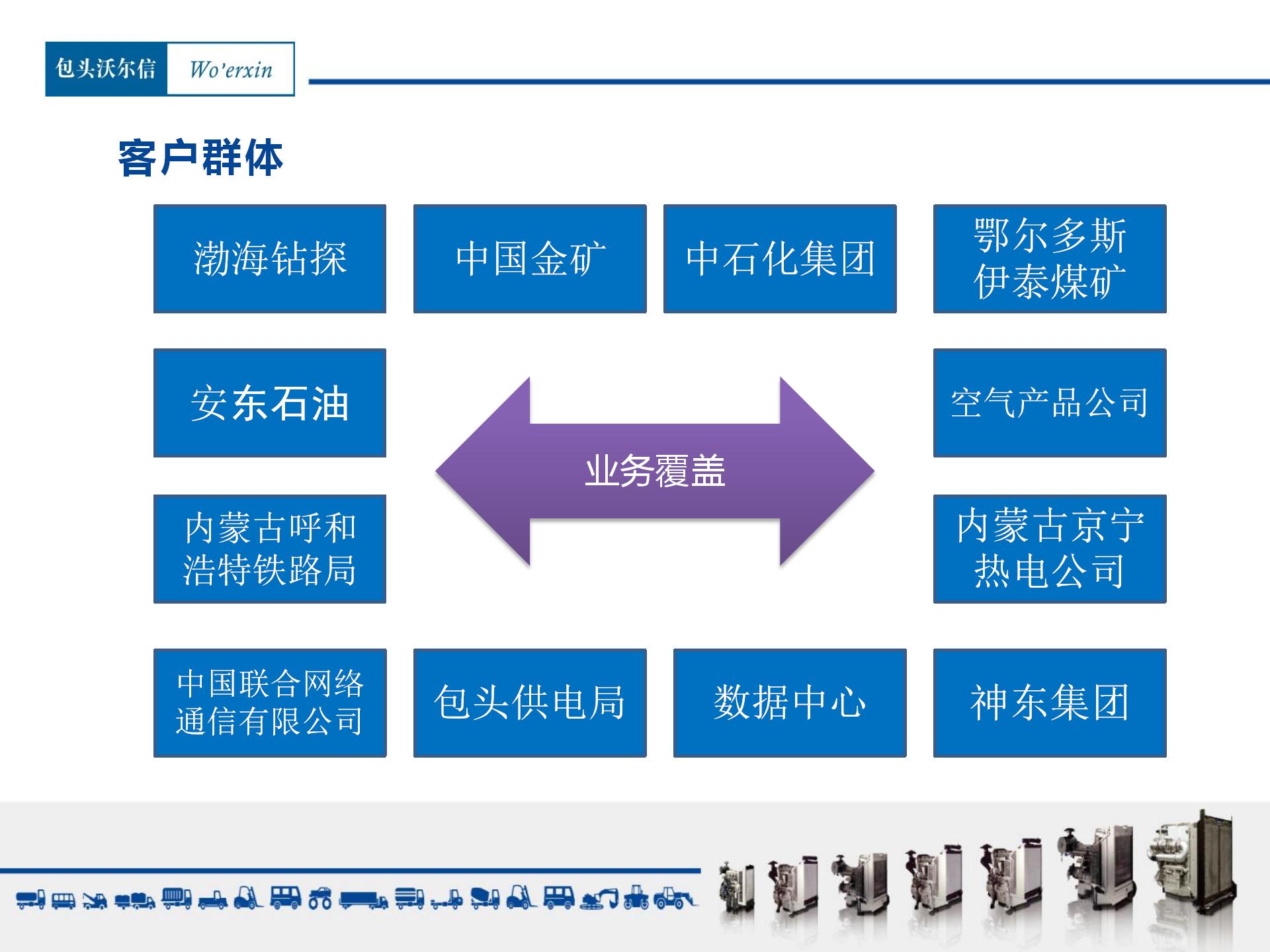 包头沃尔信 Wo'erxin

客户群体

渤海钻探

中国金矿

中石化集团

鄂尔多斯伊泰煤矿

安东石油

业务覆盖

空气产品公司

内蒙古呼和浩特铁路局

内蒙古京宁热电公司

中国联合网络通信有限公司

包头供电局

数据中心

神东集团